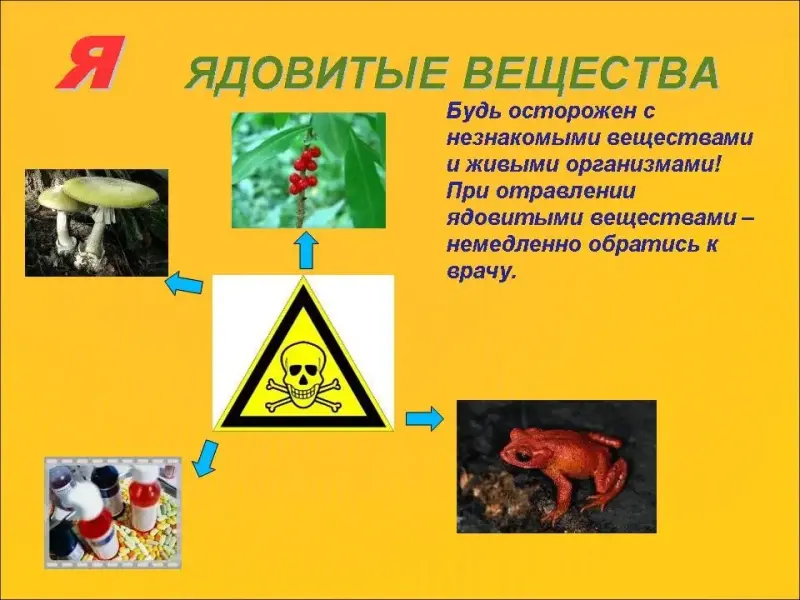 Я ЯДОВИТЫЕ ВЕЩЕСТВА

Будь осторожен с незнакомыми веществами и живыми организмами! При отравлении ядовитыми веществами – немедленно обратись к врачу.